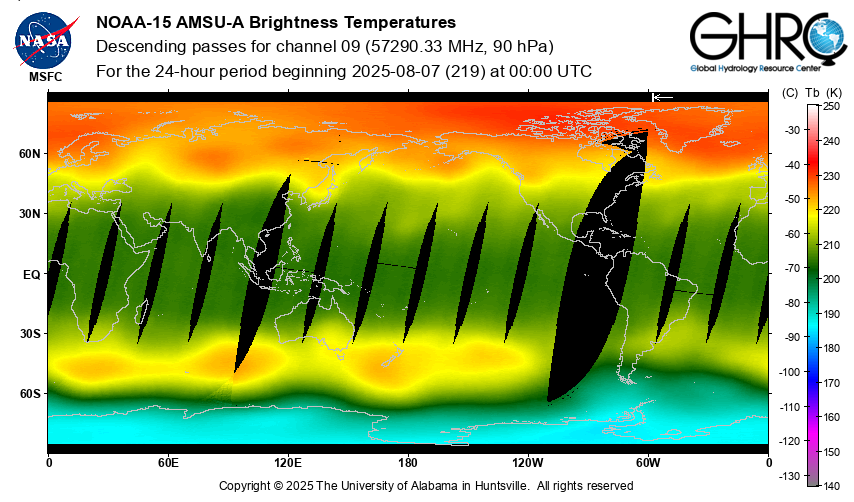 NASA
MSFC
NOAA-15 AMSU-A Brightness Temperatures
Descending passes for channel 09 (57290.33 MHz, 90 hPa)
For the 24-hour period beginning 2025-08-07 (219) at 00:00 UTC
GHRC
Global Hydrology Resource Center

60N
30N
EQ
30S
60S

0
60E
120E
180
120W
60W
0

(C) Tb (K)
250
-30
240
-40
230
-50
220
-60
210
-70
200
-80
190
-90
180
-100
170
-110
160
-120
150
-130
140

Copyright © 2025 The University of Alabama in Huntsville. All rights reserved